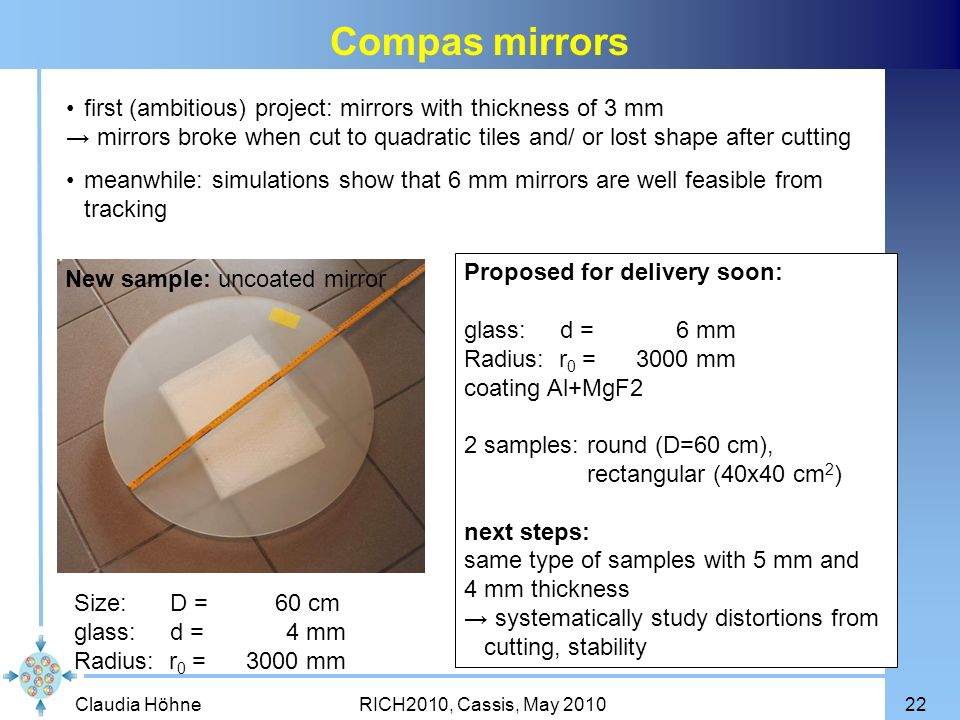 Compas mirrors

• first (ambitious) project: mirrors with thickness of 3 mm
→ mirrors broke when cut to quadratic tiles and/ or lost shape after cutting

• meanwhile: simulations show that 6 mm mirrors are well feasible from tracking

New sample: uncoated mirror

Size: D = 60 cm
glass: d = 4 mm
Radius: $r_0$ = 3000 mm

Proposed for delivery soon:

glass: d = 6 mm
Radius: $r_0$ = 3000 mm
coating Al+MgF2

2 samples: round (D=60 cm), rectangular (40x40 $cm^2$)

next steps:
same type of samples with 5 mm and 4 mm thickness
→ systematically study distortions from cutting, stability

Claudia Höhne RICH2010, Cassis, May 2010 22